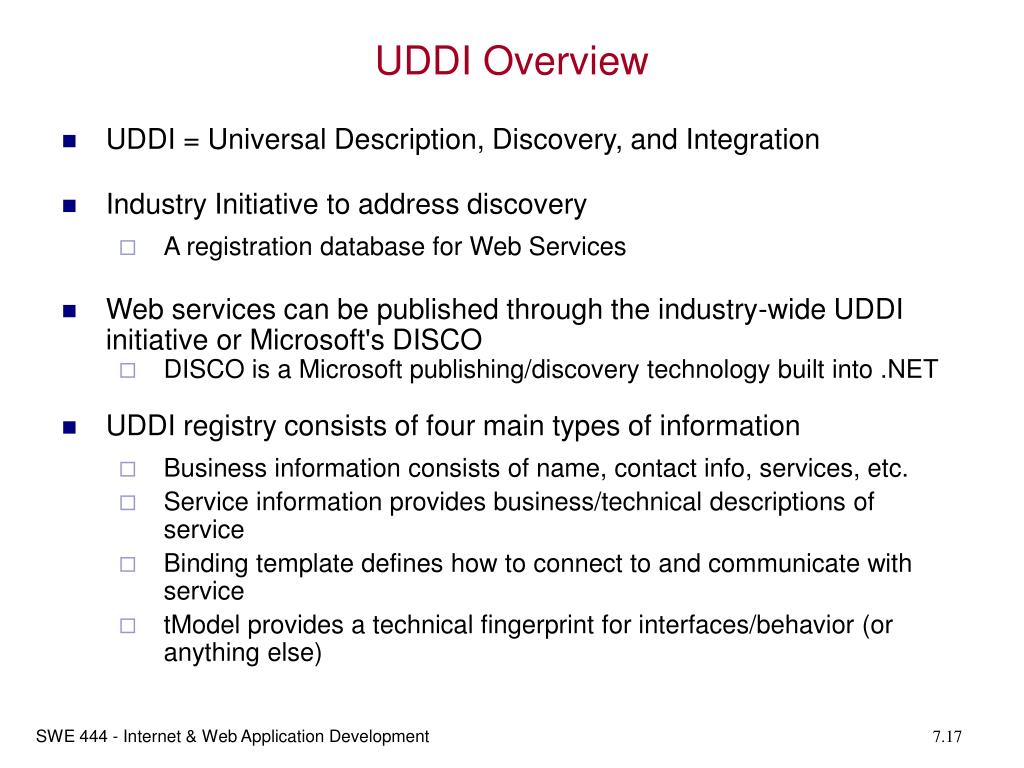 UDDI Overview

- UDDI = Universal Description, Discovery, and Integration

- Industry Initiative to address discovery
  - A registration database for Web Services

- Web services can be published through the industry-wide UDDI initiative or Microsoft's DISCO
  - DISCO is a Microsoft publishing/discovery technology built into .NET

- UDDI registry consists of four main types of information
  - Business information consists of name, contact info, services, etc.
  - Service information provides business/technical descriptions of service
  - Binding template defines how to connect to and communicate with service
  - tModel provides a technical fingerprint for interfaces/behavior (or anything else)

SWE 444 - Internet & Web Application Development

7.17